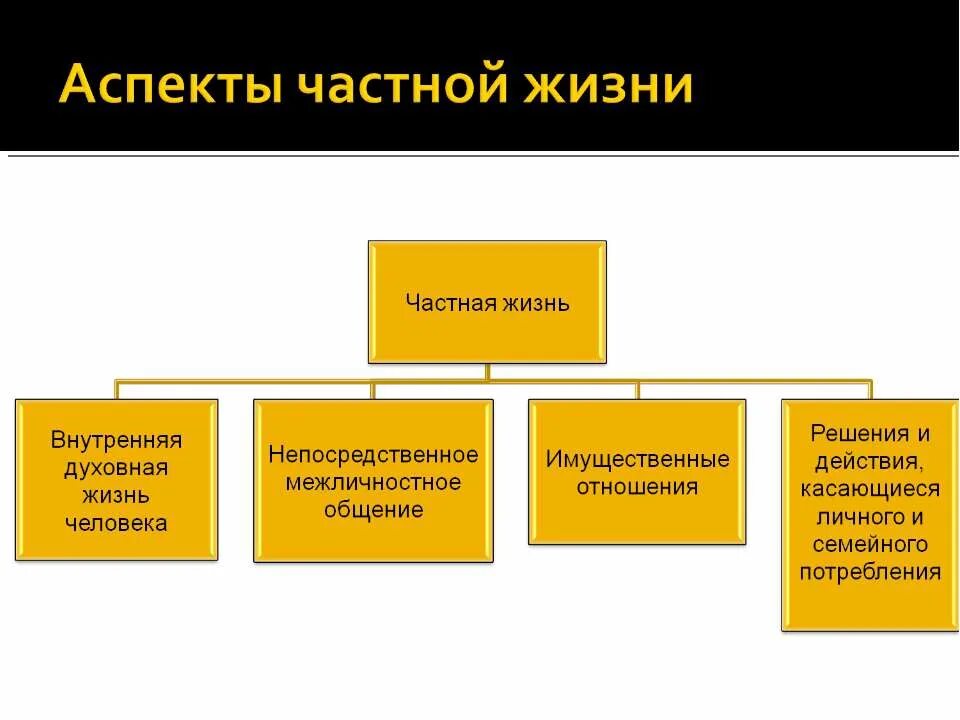 Аспекты частной жизни

Частная жизнь

Внутренняя духовная жизнь человека

Непосредственное межличностное общение

Имущественные отношения

Решения и действия, касающиеся личного и семейного потребления